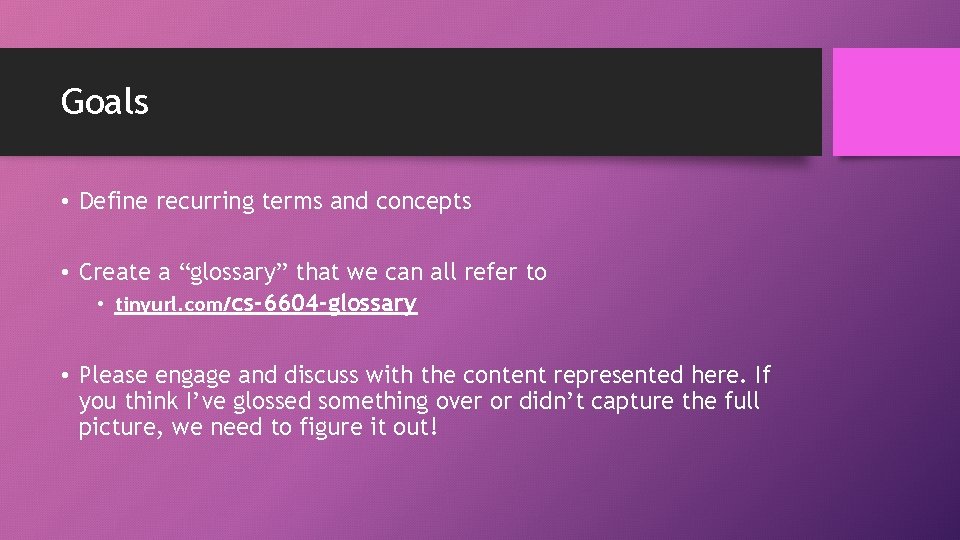 Goals

• Define recurring terms and concepts

• Create a “glossary” that we can all refer to
  • tinyurl.com/cs-6604-glossary

• Please engage and discuss with the content represented here. If you think I’ve glossed something over or didn’t capture the full picture, we need to figure it out!